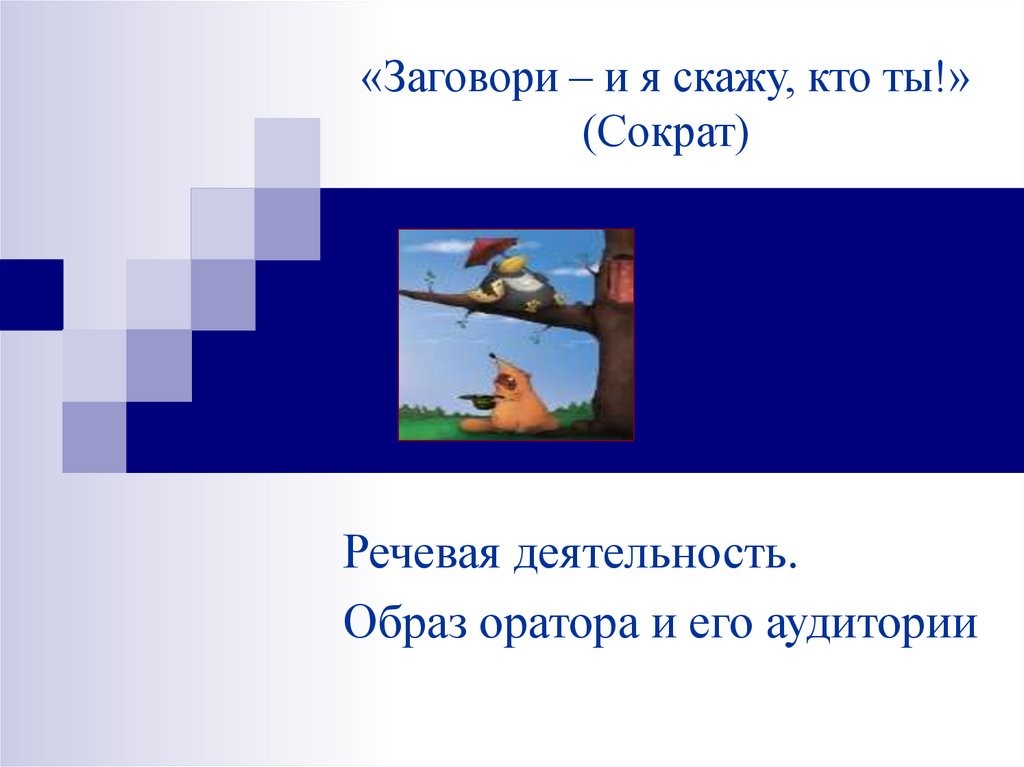 «Заговори – и я скажу, кто ты!»
(Сократ)

Речевая деятельность.

Образ оратора и его аудитории